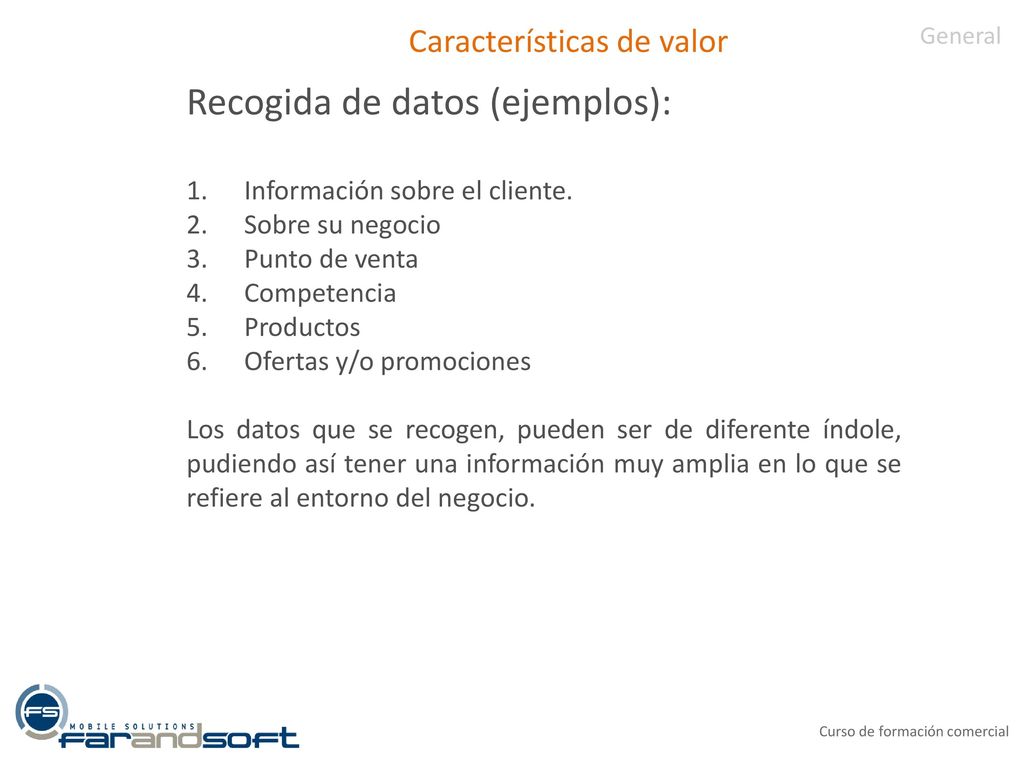 Características de valor

General

Recogida de datos (ejemplos):

1. Información sobre el cliente.
2. Sobre su negocio
3. Punto de venta
4. Competencia
5. Productos
6. Ofertas y/o promociones

Los datos que se recogen, pueden ser de diferente índole, pudiendo así tener una información muy amplia en lo que se refiere al entorno del negocio.

FS MOBILE SOLUTIONS FARANDSOFT

Curso de formación comercial